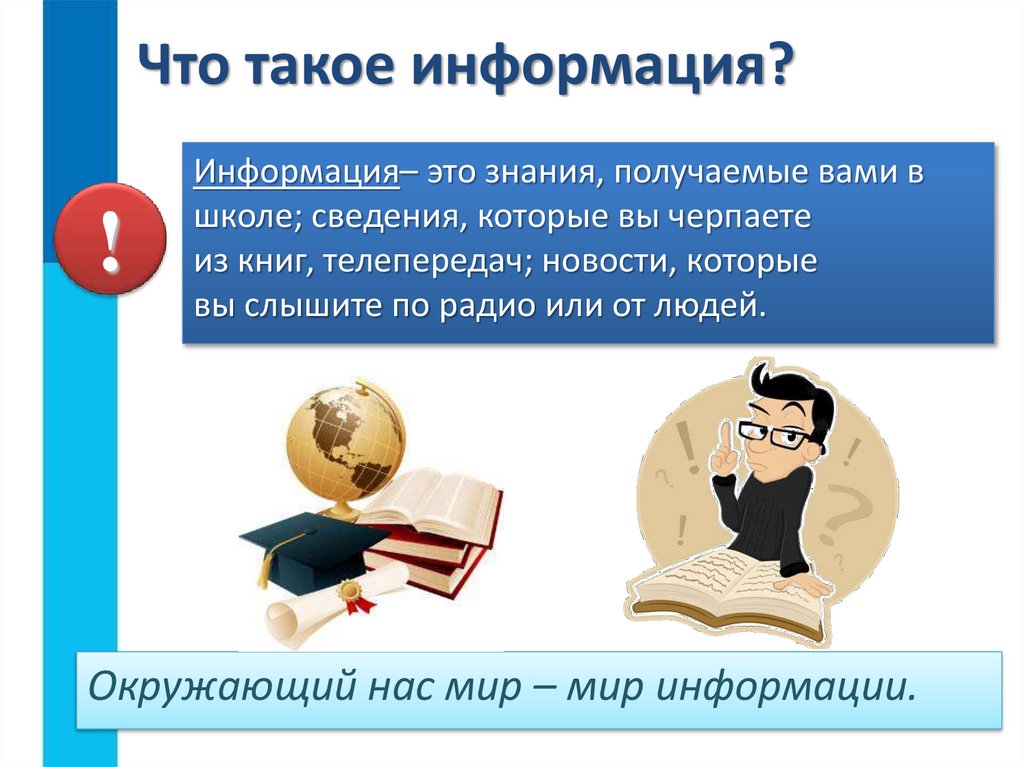 Что такое информация?

!

Информация– это знания, получаемые вами в школе; сведения, которые вы черпаете из книг, телепередач; новости, которые вы слышите по радио или от людей.

Окружающий нас мир – мир информации.